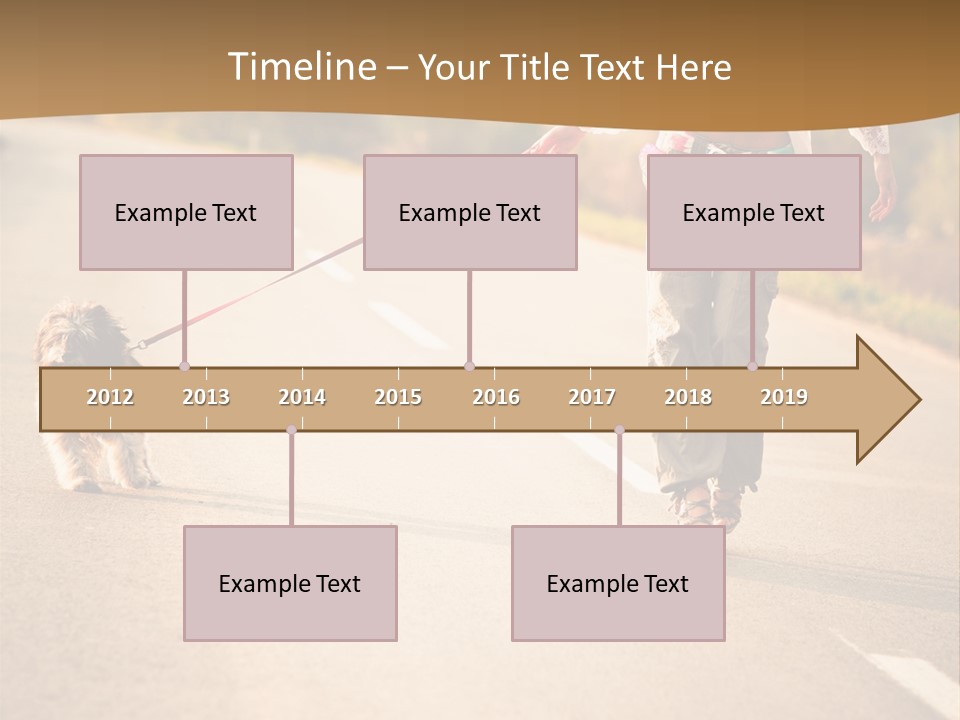 Timeline – Your Title Text Here

Example Text

Example Text

Example Text

2012 2013 2014 2015 2016 2017 2018 2019

Example Text

Example Text